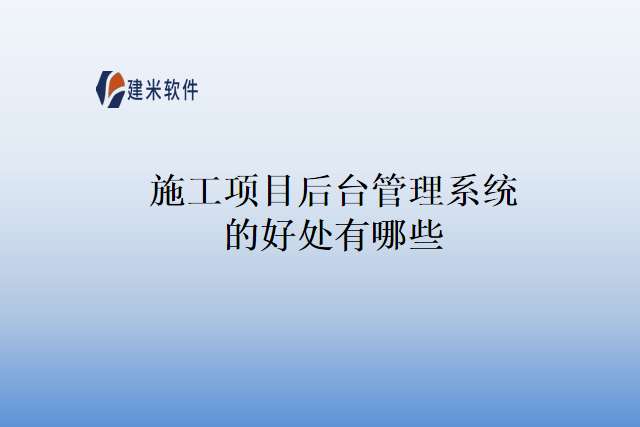 建米软件

施工项目后台管理系统的好处有哪些